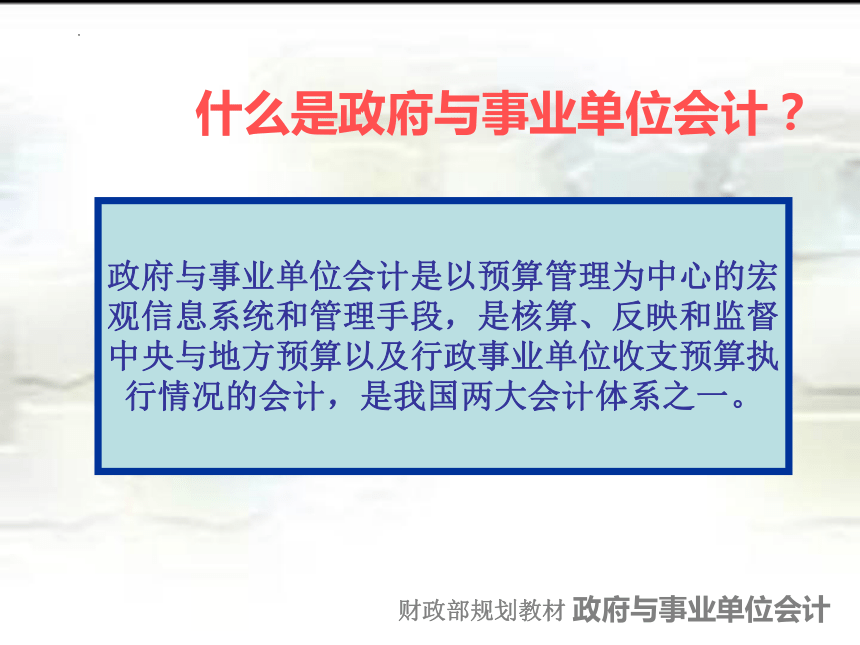 什么是政府与事业单位会计？

政府与事业单位会计是以预算管理为中心的宏观信息系统和管理手段，是核算、反映和监督中央与地方预算以及行政事业单位收支预算执行情况的会计，是我国两大会计体系之一。

财政部规划教材 政府与事业单位会计